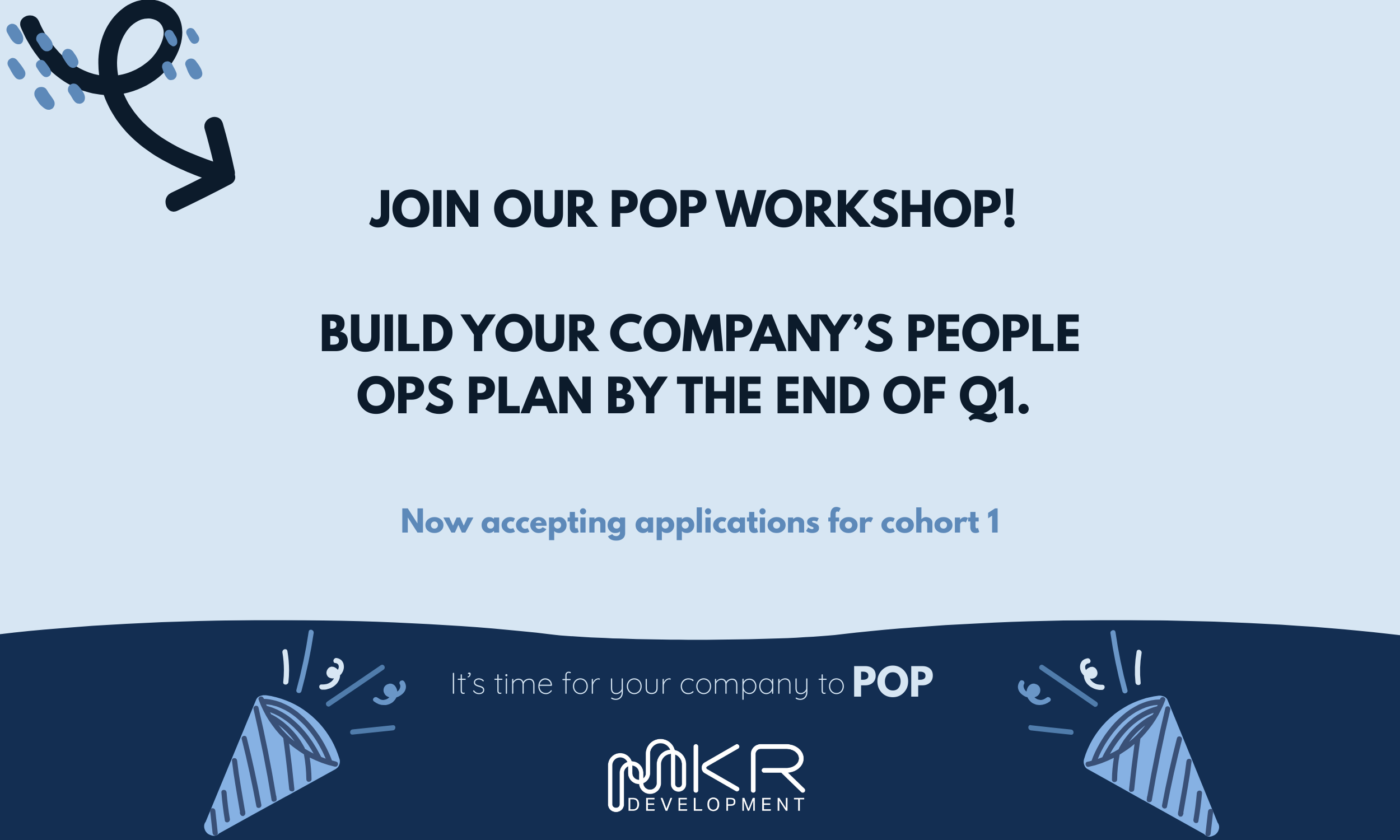 JOIN OUR POP WORKSHOP!

BUILD YOUR COMPANY'S PEOPLE OPS PLAN BY THE END OF Q1.

Now accepting applications for cohort 1

It's time for your company to POP

MKR
DEVELOPMENT